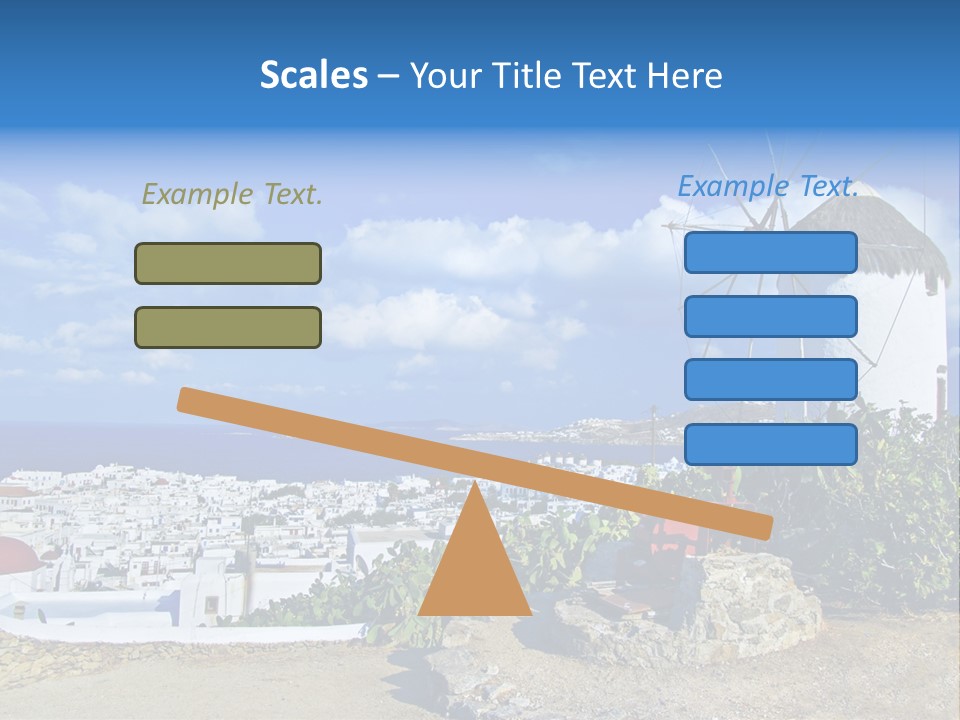 Scales – Your Title Text Here

Example Text.

Example Text.